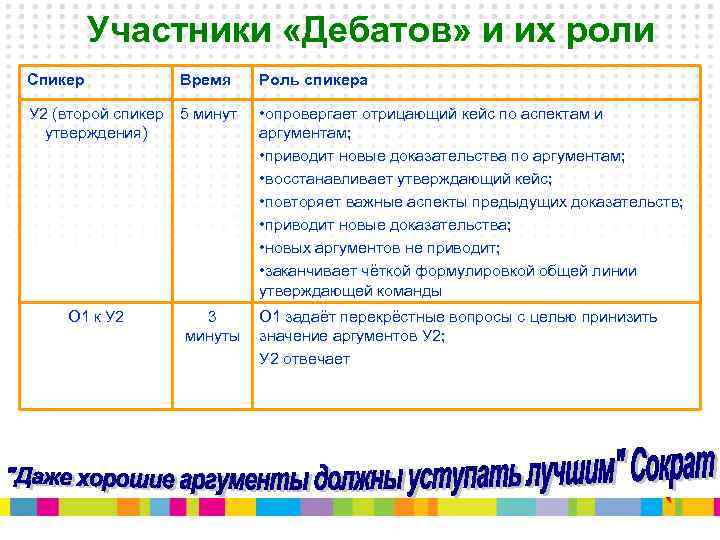 Участники «Дебатов» и их роли

| Спикер | Время | Роль спикера |
|---|---|---|
| У2 (второй спикер утверждения) | 5 минут | •опровергает отрицающий кейс по аспектам и аргументам; •приводит новые доказательства по аргументам; •восстанавливает утверждающий кейс; •повторяет важные аспекты предыдущих доказательств; •приводит новые доказательства; •новых аргументов не приводит; •заканчивает чёткой формулировкой общей линии утверждающей команды |
| О1 к У2 | 3 минуты | О1 задаёт перекрёстные вопросы с целью принизить значение аргументов У2; У2 отвечает |

"Даже хорошие аргументы должны уступать лучшим" Сократ